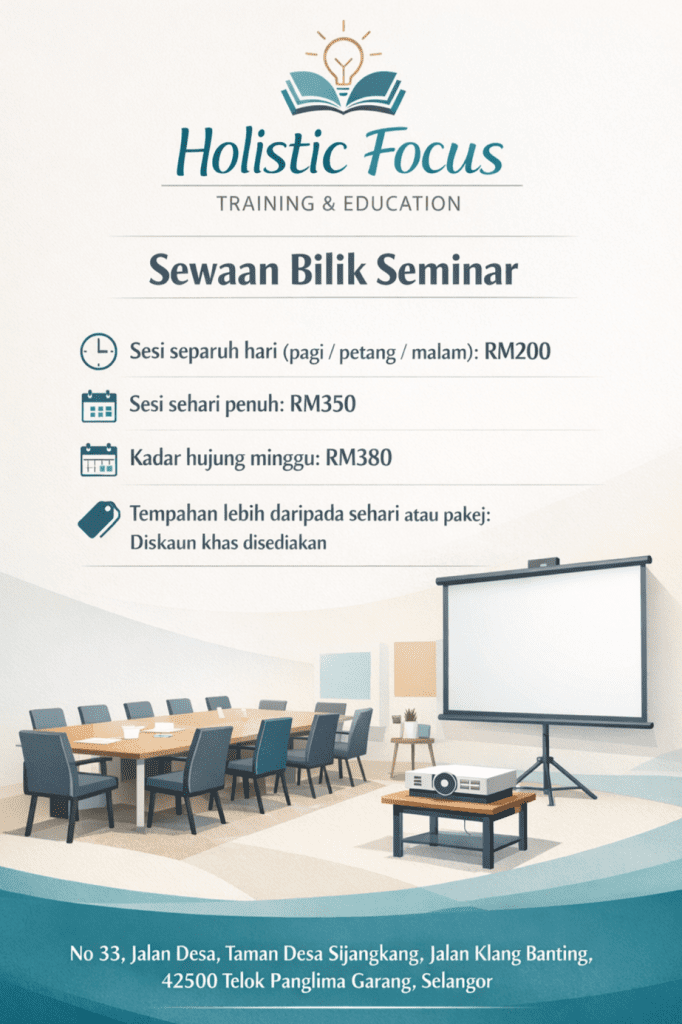 Holistic Focus
TRAINING & EDUCATION

Sewaan Bilik Seminar

Sesi separuh hari (pagi / petang / malam): RM200

Sesi sehari penuh: RM350

Kadar hujung minggu: RM380

Tempahan lebih daripada sehari atau pakej: Diskaun khas disediakan

No 33, Jalan Desa, Taman Desa Sijangkang, Jalan Klang Banting, 42500 Telok Panglima Garang, Selangor